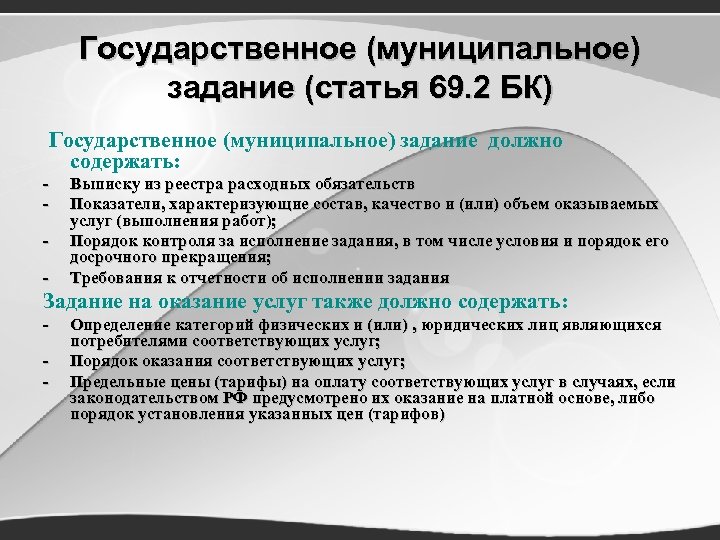 Государственное (муниципальное) задание (статья 69.2 БК)

Государственное (муниципальное) задание должно содержать:
- Выписку из реестра расходных обязательств
- Показатели, характеризующие состав, качество и (или) объем оказываемых услуг (выполнения работ);
- Порядок контроля за исполнение задания, в том числе условия и порядок его досрочного прекращения;
- Требования к отчетности об исполнении задания

Задание на оказание услуг также должно содержать:
- Определение категорий физических и (или) , юридических лиц являющихся потребителями соответствующих услуг;
- Порядок оказания соответствующих услуг;
- Предельные цены (тарифы) на оплату соответствующих услуг в случаях, если законодательством РФ предусмотрено их оказание на платной основе, либо порядок установления указанных цен (тарифов)